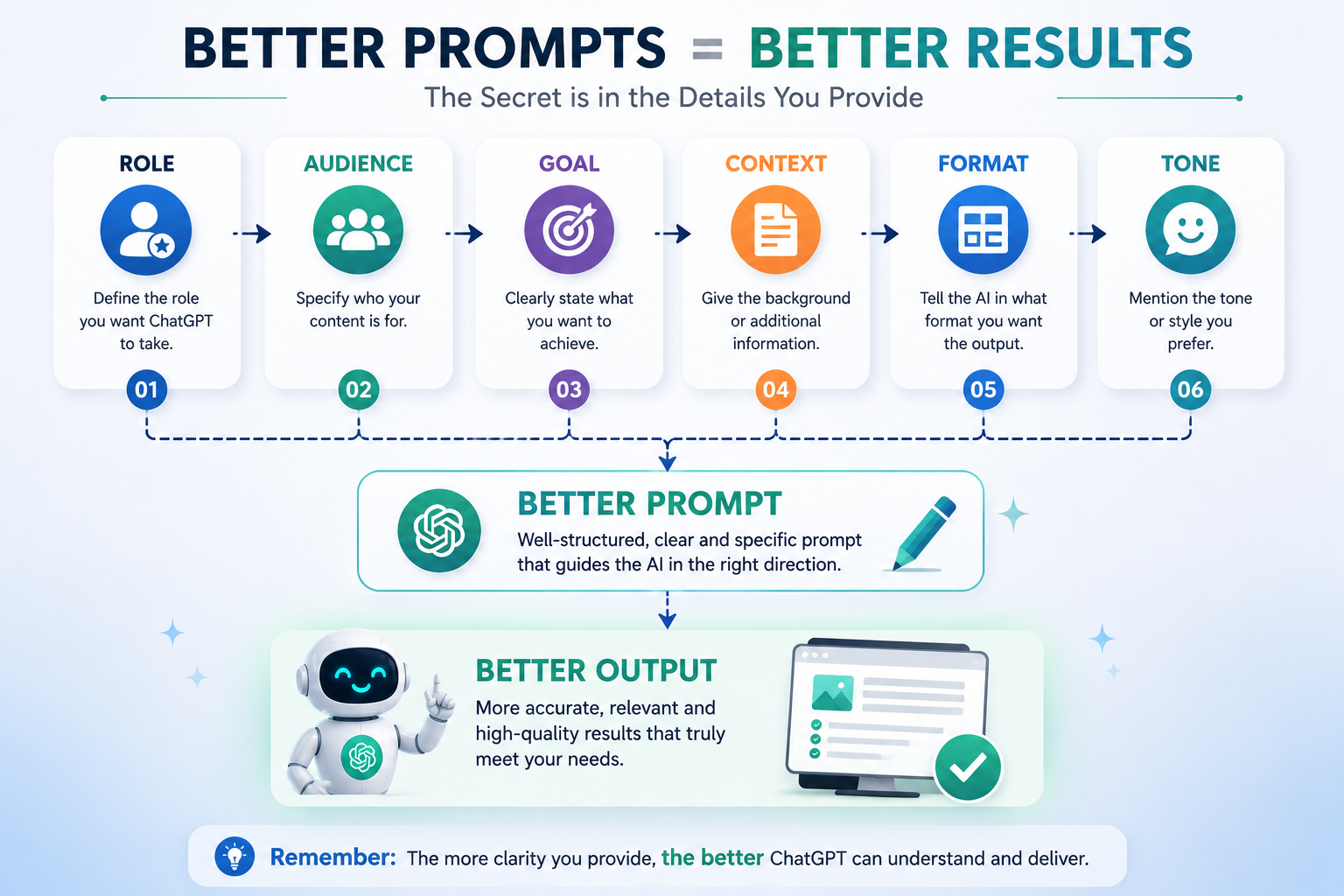 BETTER PROMPTS = BETTER RESULTS

The Secret is in the Details You Provide

ROLE
Define the role you want ChatGPT to take.
01

AUDIENCE
Specify who your content is for.
02

GOAL
Clearly state what you want to achieve.
03

CONTEXT
Give the background or additional information.
04

FORMAT
Tell the AI in what format you want the output.
05

TONE
Mention the tone or style you prefer.
06

BETTER PROMPT
Well-structured, clear and specific prompt that guides the AI in the right direction.

BETTER OUTPUT
More accurate, relevant and high-quality results that truly meet your needs.

Remember: The more clarity you provide, the better ChatGPT can understand and deliver.